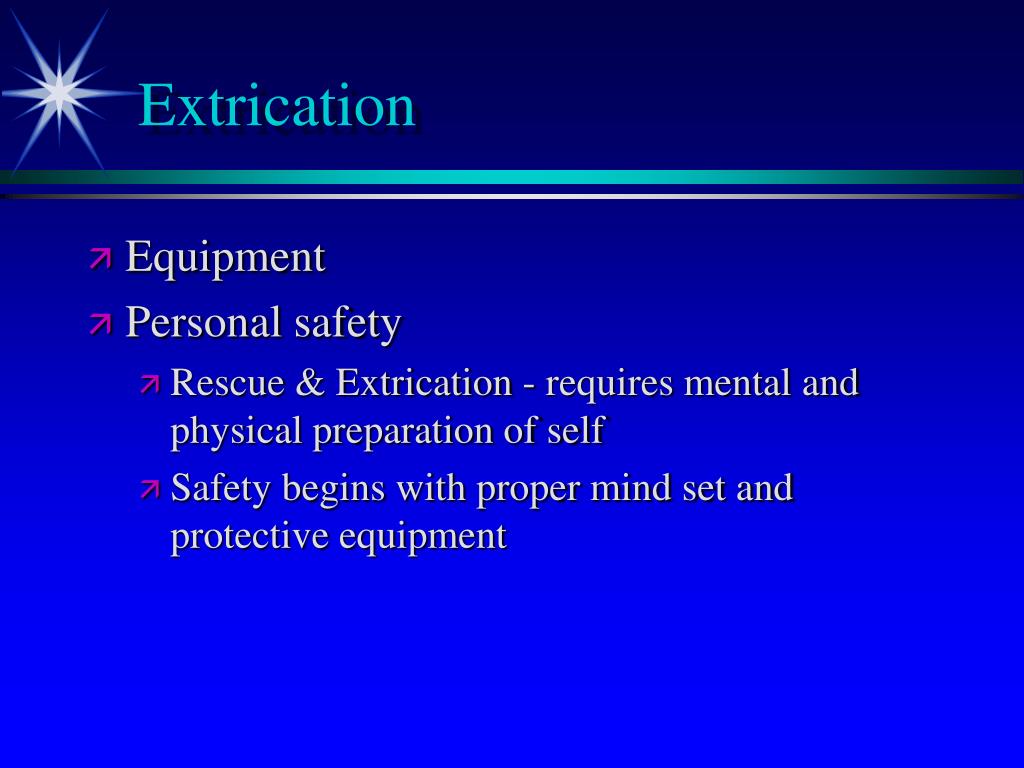 Extrication

- Equipment
- Personal safety
  - Rescue & Extrication - requires mental and physical preparation of self
  - Safety begins with proper mind set and protective equipment